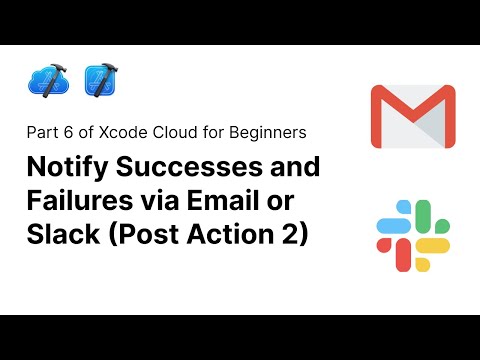 Part 6 of Xcode Cloud for Beginners

Notify Successes and Failures via Email or Slack (Post Action 2)